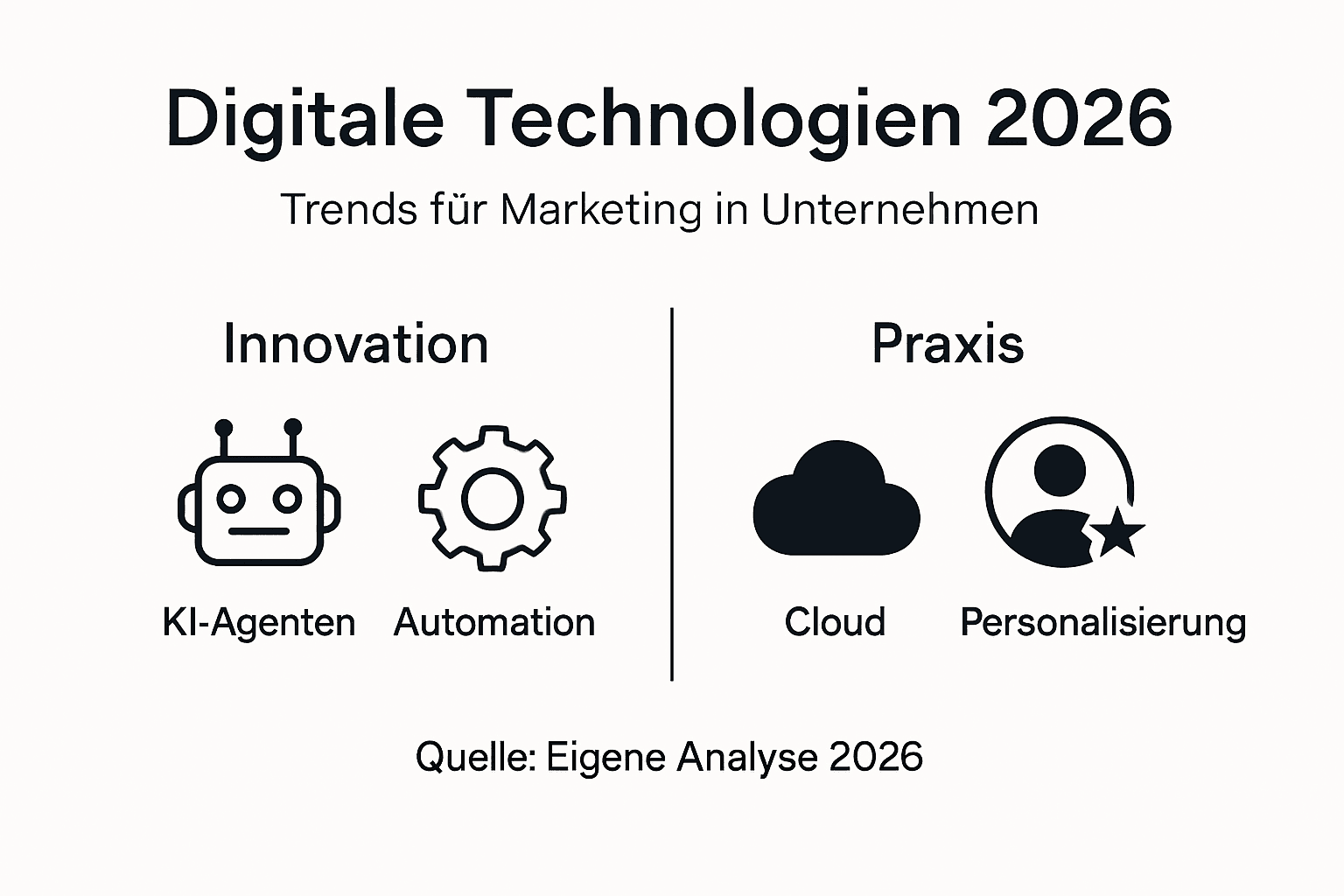 Digitale Technologien 2026

Trends für Marketing in Unternehmen

Innovation

KI-Agenten Automation

Praxis

Cloud Personalisierung

Quelle: Eigene Analyse 2026